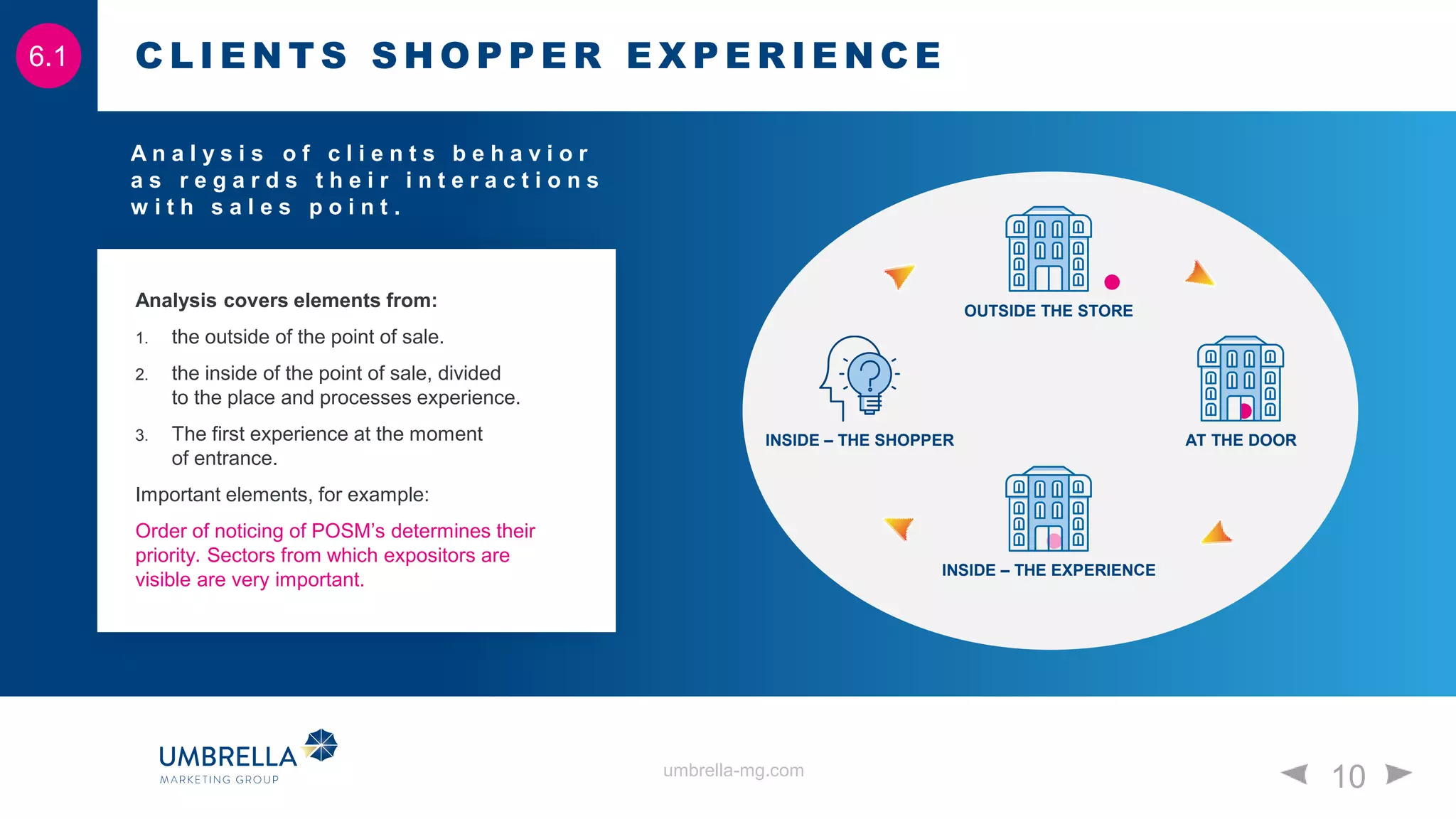 6.1

CLIENTS SHOPPER EXPERIENCE

Analysis of clients behavior as regards their interactions with sales point.

Analysis covers elements from:

1. the outside of the point of sale.
2. the inside of the point of sale, divided to the place and processes experience.
3. The first experience at the moment of entrance.

Important elements, for example:

Order of noticing of POSM's determines their priority. Sectors from which expositors are visible are very important.

OUTSIDE THE STORE

INSIDE – THE SHOPPER

AT THE DOOR

INSIDE – THE EXPERIENCE

UMBRELLA
MARKETING GROUP

umbrella-mg.com

10